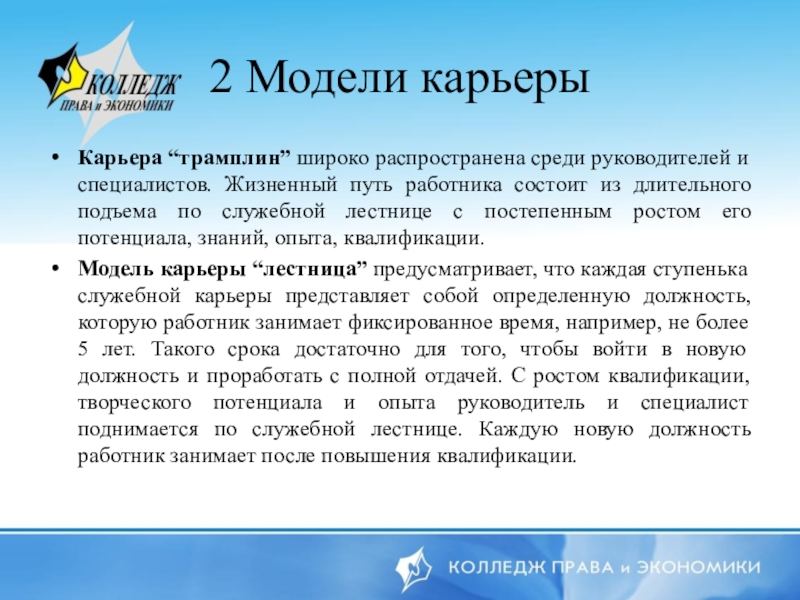 КОЛЛЕДЖ ПРАВА и ЭКОНОМИКИ

2 Модели карьеры

• **Карьера “трамплин”** широко распространена среди руководителей и специалистов. Жизненный путь работника состоит из длительного подъема по служебной лестнице с постепенным ростом его потенциала, знаний, опыта, квалификации.

• **Модель карьеры “лестница”** предусматривает, что каждая ступенька служебной карьеры представляет собой определенную должность, которую работник занимает фиксированное время, например, не более 5 лет. Такого срока достаточно для того, чтобы войти в новую должность и проработать с полной отдачей. С ростом квалификации, творческого потенциала и опыта руководитель и специалист поднимается по служебной лестнице. Каждую новую должность работник занимает после повышения квалификации.

КОЛЛЕДЖ ПРАВА и ЭКОНОМИКИ